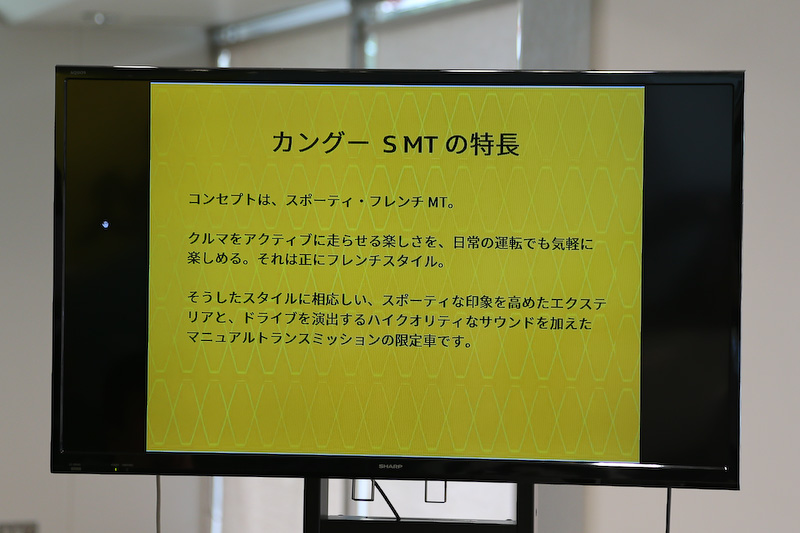 カングー S MT の特長

コンセプトは、スポーティ・フレンチ MT。

クルマをアクティブに走らせる楽しさを、日常の運転でも気軽に楽しめる。それは正にフレンチスタイル。

そうしたスタイルに相応しい、スポーティな印象を高めたエクステリアと、ドライブを演出するハイクオリティなサウンドを加えたマニュアルトランスミッションの限定車です。

SHARP